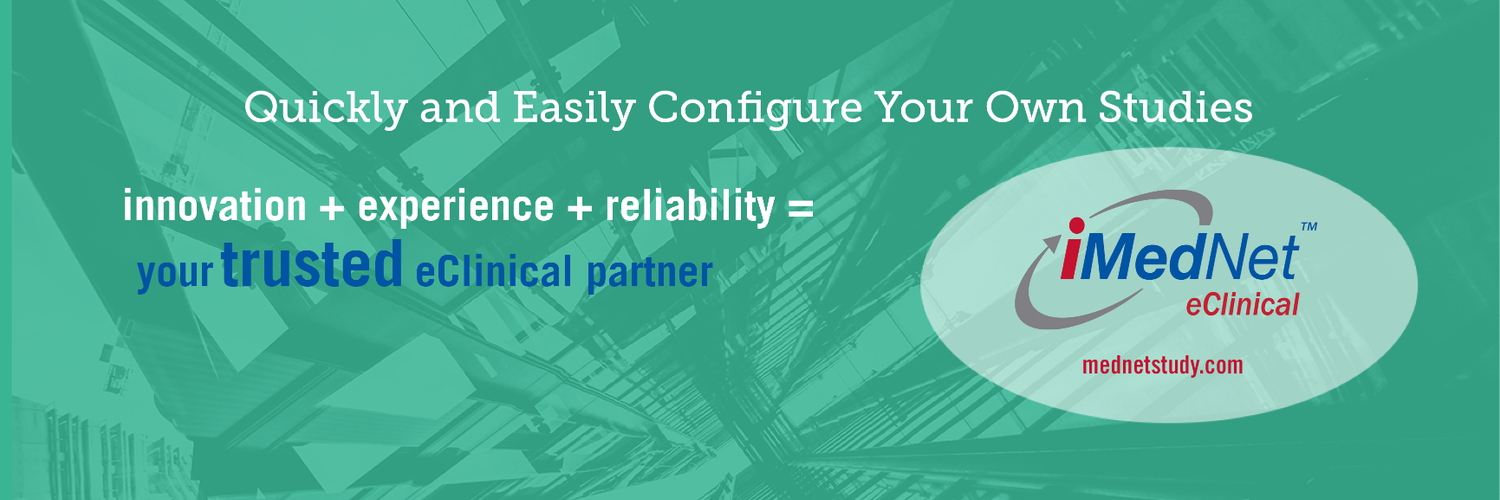 Quickly and Easily Configure Your Own Studies

innovation + experience + reliability =
your trusted eClinical partner

iMedNet™
eClinical

mednetstudy.com